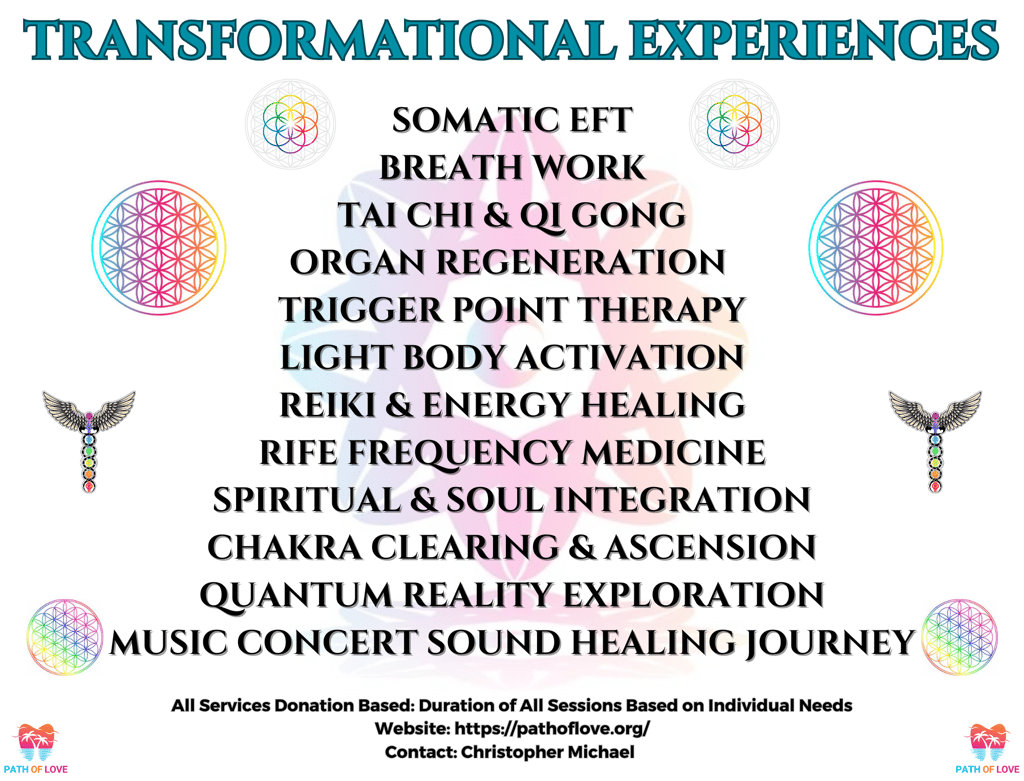 TRANSFORMATIONAL EXPERIENCES

SOMATIC EFT
BREATH WORK
TAI CHI & QI GONG
ORGAN REGENERATION
TRIGGER POINT THERAPY
LIGHT BODY ACTIVATION
REIKI & ENERGY HEALING
RIFE FREQUENCY MEDICINE
SPIRITUAL & SOUL INTEGRATION
CHAKRA CLEARING & ASCENSION
QUANTUM REALITY EXPLORATION
MUSIC CONCERT SOUND HEALING JOURNEY

All Services Donation Based: Duration of All Sessions Based on Individual Needs
Website: https://pathoflove.org/
Contact: Christopher Michael

PATH OF LOVE

PATH OF LOVE